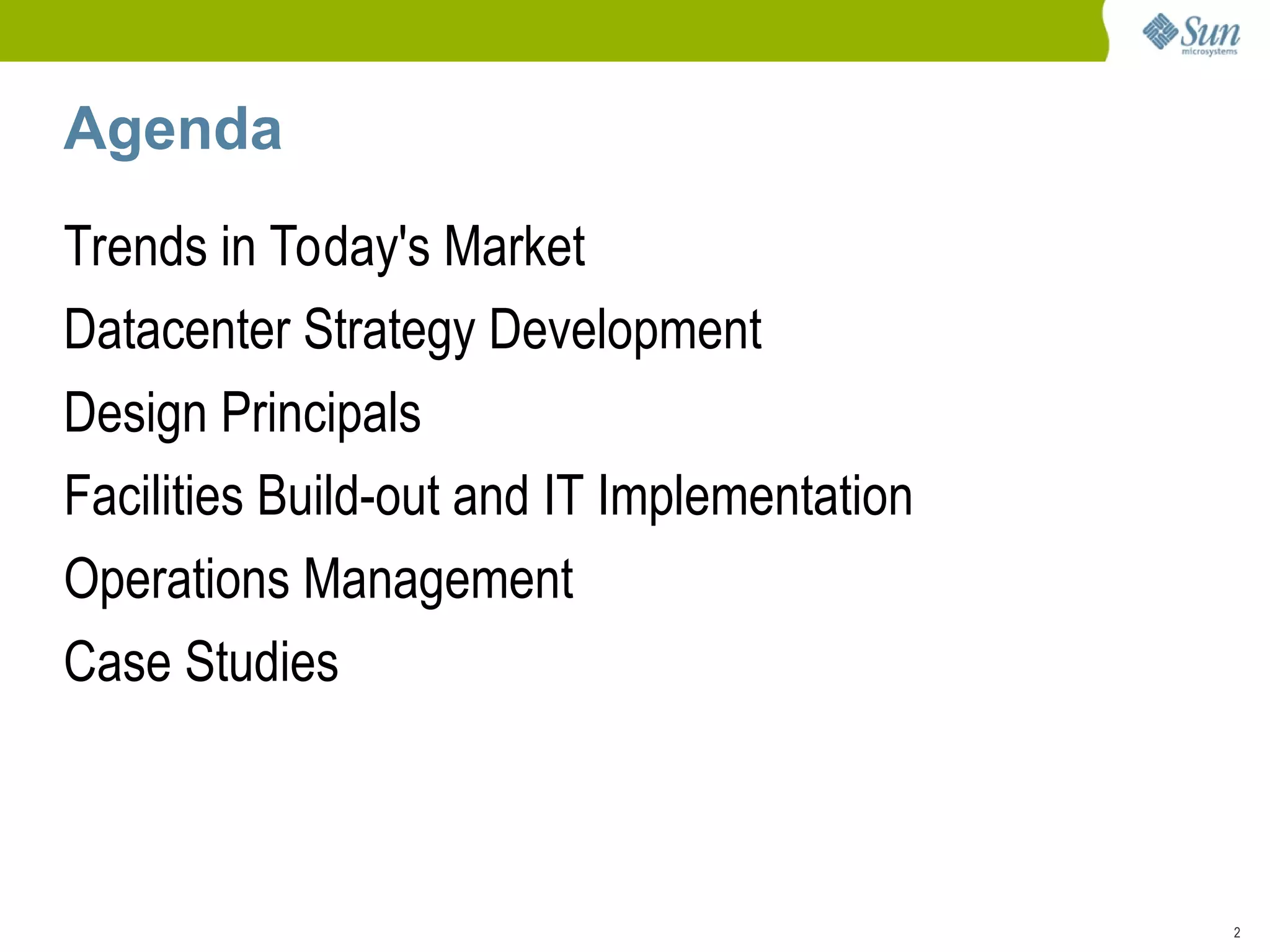 Sun microsystems

Agenda

Trends in Today's Market

Datacenter Strategy Development

Design Principals

Facilities Build-out and IT Implementation

Operations Management

Case Studies

2